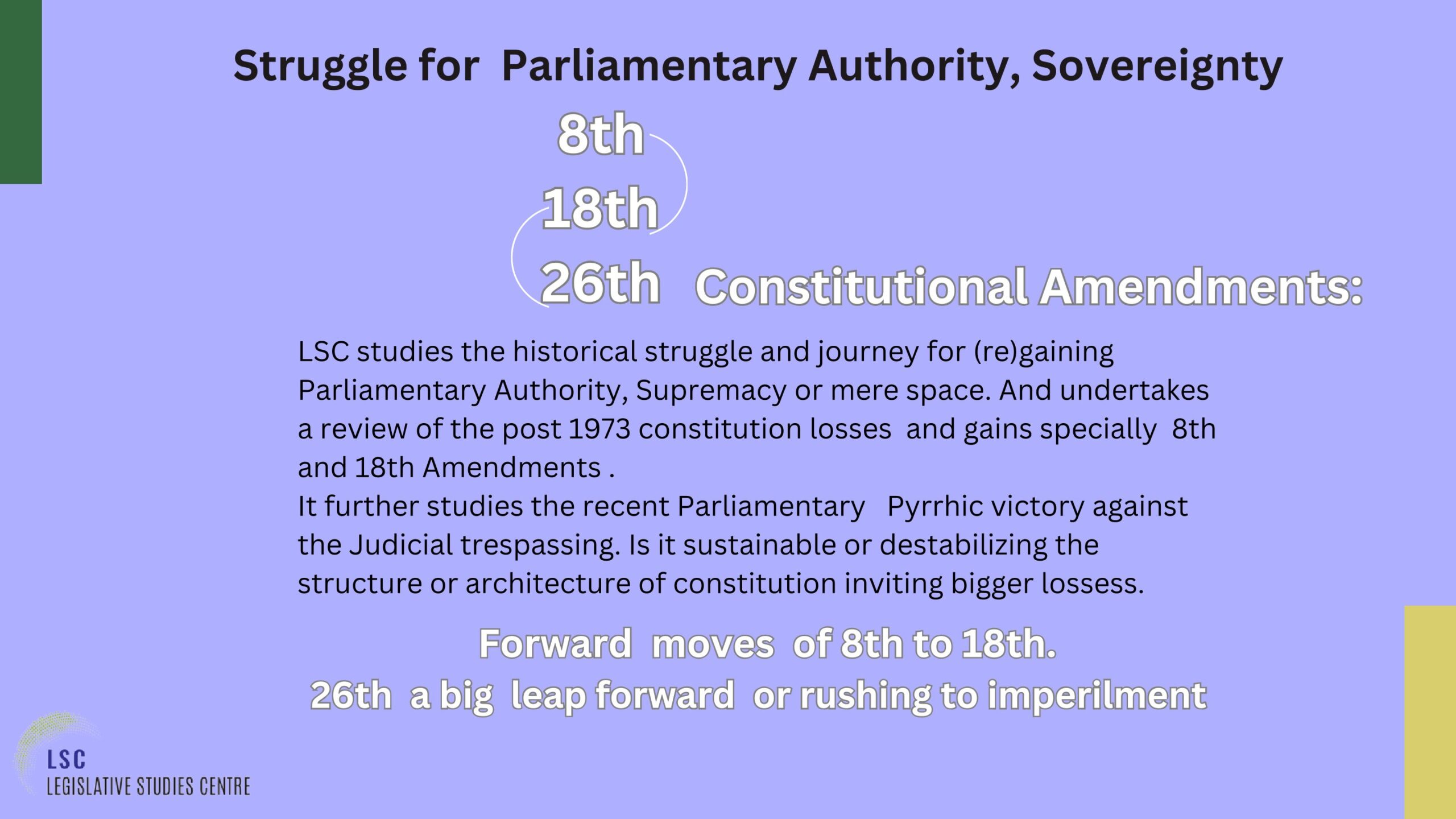 Struggle for Parliamentary Authority, Sovereignty

8th
18th
26th Constitutional Amendments:

LSC studies the historical struggle and journey for (re)gaining Parliamentary Authority, Supremacy or mere space. And undertakes a review of the post 1973 constitution losses and gains specially 8th and 18th Amendments .
It further studies the recent Parliamentary Pyrrhic victory against the Judicial trespassing. Is it sustainable or destabilizing the structure or architecture of constitution inviting bigger lossess.

Forward moves of 8th to 18th.
26th a big leap forward or rushing to imperilment

LSC
LEGISLATIVE STUDIES CENTRE